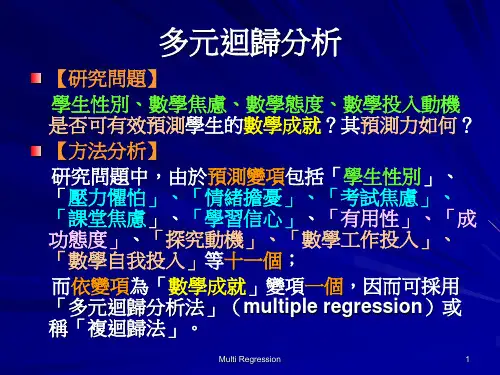 多元迴歸分析

【研究問題】

學生性別、數學焦慮、數學態度、數學投入動機是否可有效預測學生的數學成就？其預測力如何？

【方法分析】

研究問題中，由於預測變項包括「學生性別」、「壓力懼怕」、「情緒擔憂」、「考試焦慮」、「課堂焦慮」、「學習信心」、「有用性」、「成功態度」、「探究動機」、「數學工作投入」、「數學自我投入」等十一個；

而依變項為「數學成就」變項一個，因而可採用「多元迴歸分析法」（multiple regression）或稱「複迴歸法」。

Multi Regression

1